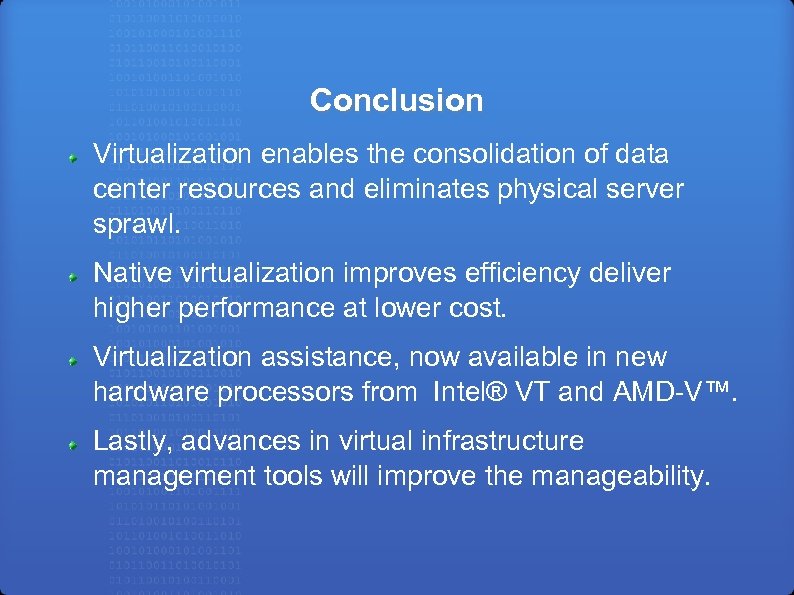 Conclusion

Virtualization enables the consolidation of data center resources and eliminates physical server sprawl.

Native virtualization improves efficiency deliver higher performance at lower cost.

Virtualization assistance, now available in new hardware processors from Intel® VT and AMD-V™.

Lastly, advances in virtual infrastructure management tools will improve the manageability.